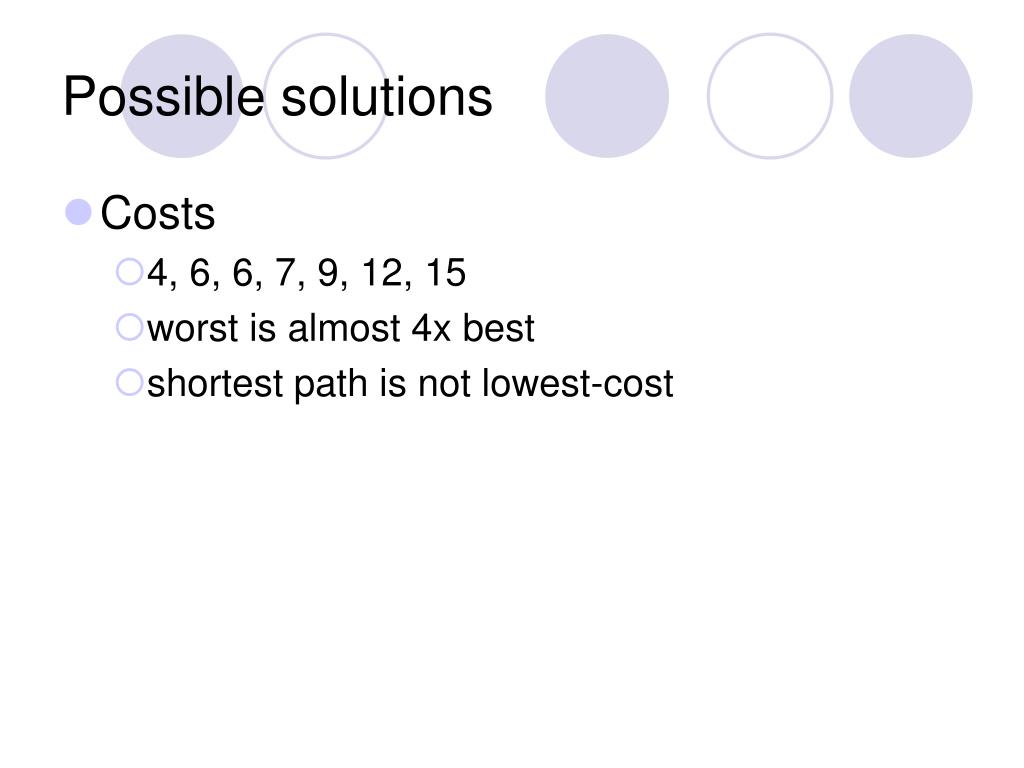 Possible solutions

Costs

4, 6, 6, 7, 9, 12, 15

worst is almost 4x best

shortest path is not lowest-cost